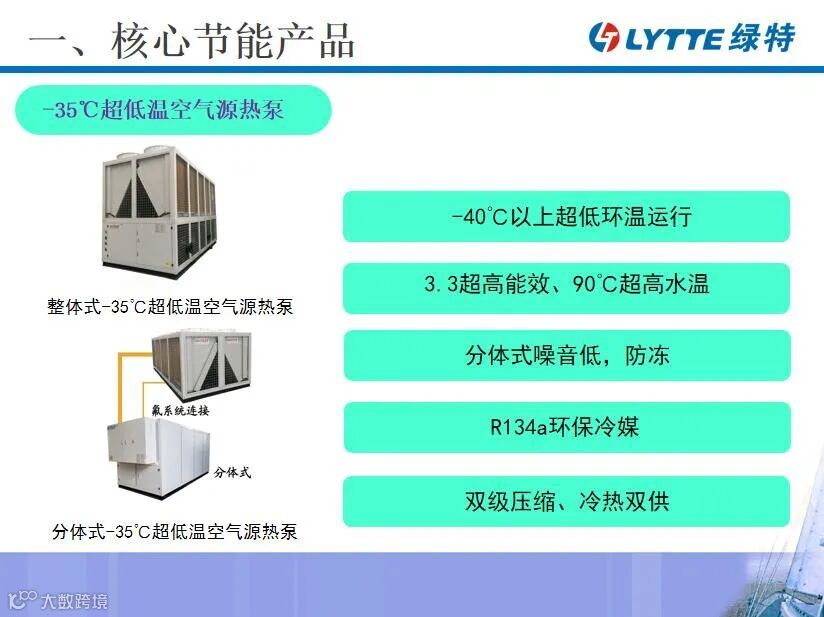 一、核心节能产品

LYTTE 绿特

-35℃超低温空气源热泵

整体式-35°C超低温空气源热泵

氟系统连接

分体式

分体式-35°C超低温空气源热泵

-40°C以上超低环温运行

3.3超高能效、90°C超高水温

分体式噪音低，防冻

R134a环保冷媒

双级压缩、冷热双供

大数跨境